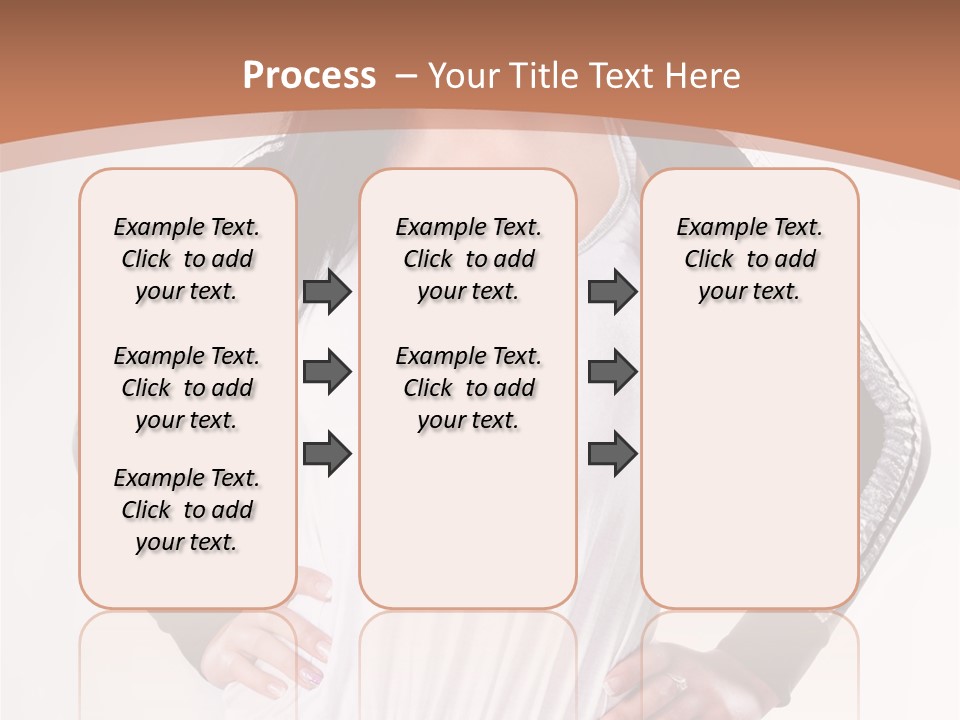 Process – Your Title Text Here

Example Text. Click to add your text.

Example Text. Click to add your text.

Example Text. Click to add your text.

Example Text. Click to add your text.

Example Text. Click to add your text.

Example Text. Click to add your text.